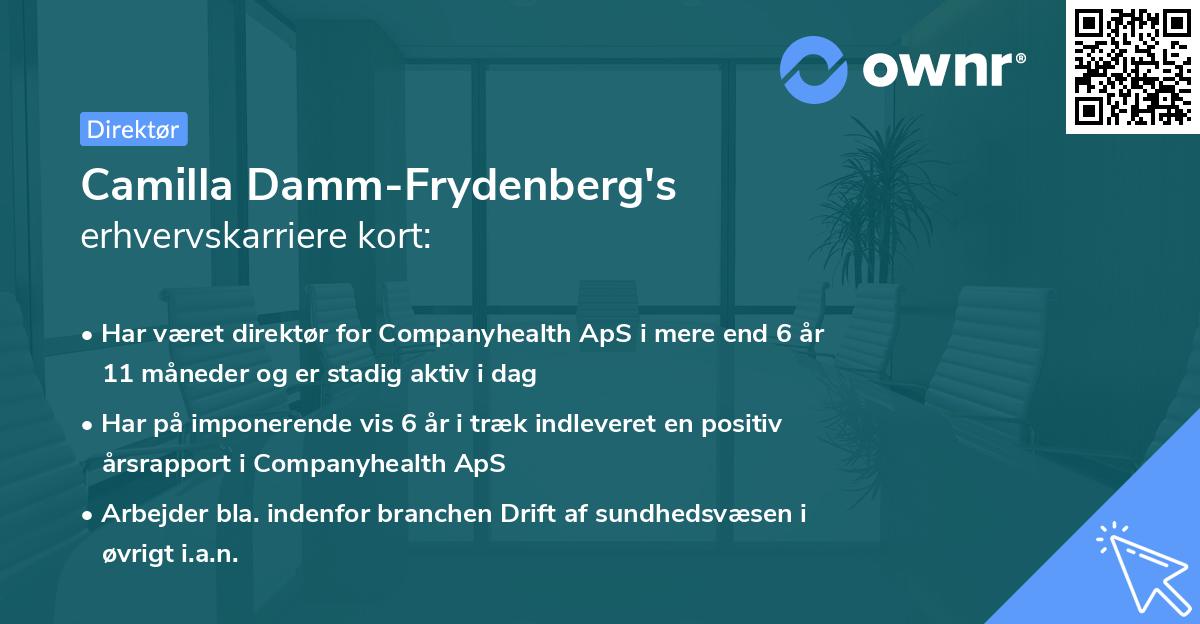 ownr®

Direktør

Camilla Damm-Frydenberg's
erhvervskarriere kort:

• Har været direktør for Companyhealth ApS i mere end 6 år 11 måneder og er stadig aktiv i dag

• Har på imponerende vis 6 år i træk indleveret en positiv årsrapport i Companyhealth ApS

• Arbejder bla. indenfor branchen Drift af sundhedsvæsen i øvrigt i.a.n.